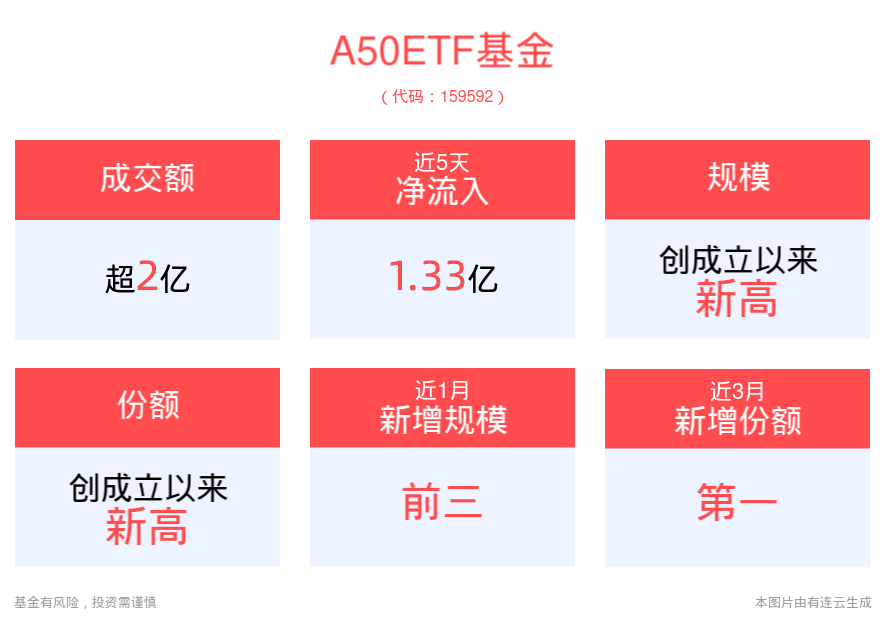 A50ETF基金

（代码：159592）

成交额

超2亿

近5天
净流入

1.33亿

规模

创成立以来
新高

份额

创成立以来
新高

近1月
新增规模

前三

近3月
新增份额

第一

基金有风险，投资需谨慎

本图片由有连云生成